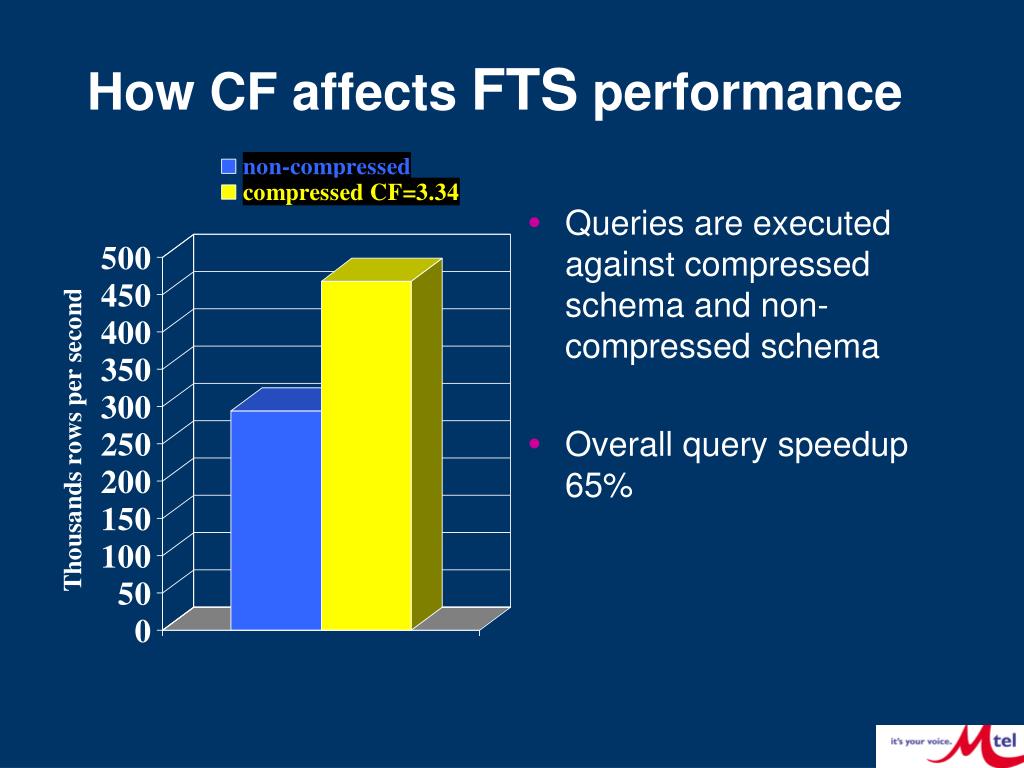 How CF affects FTS performance

non-compressed
compressed CF=3.34

Thousands rows per second

500
450
400
350
300
250
200
150
100
50
0

• Queries are executed against compressed schema and non-compressed schema

• Overall query speedup 65%

it's your voice. Mtel